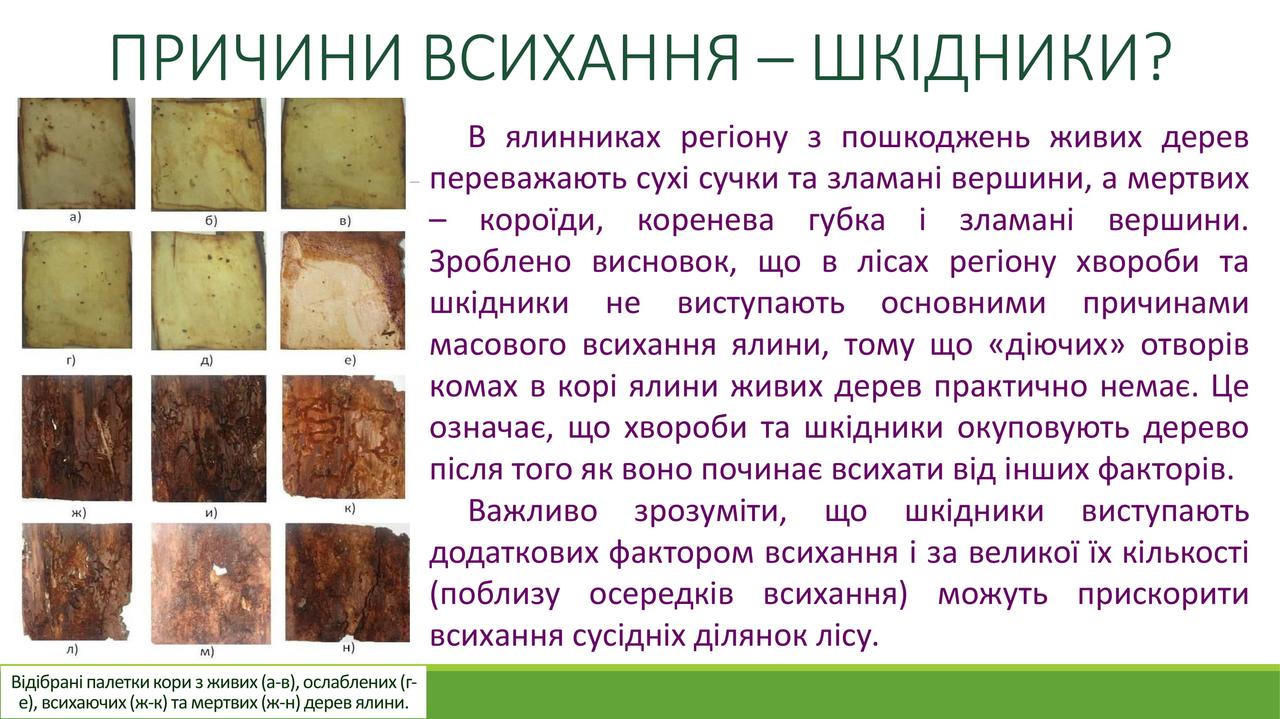 ПРИЧИНИ ВСИХАННЯ – ШКІДНИКИ?

а) б) в)
г) д) е)
ж) и) к)
л) м) н)

В ялинниках регіону з пошкоджень живих дерев переважають сухі сучки та зламані вершини, а мертвих – короїди, коренева губка і зламані вершини. Зроблено висновок, що в лісах регіону хвороби та шкідники не виступають основними причинами масового всихання ялини, тому що «діючих» отворів комах в корі ялини живих дерев практично немає. Це означає, що хвороби та шкідники окуповують дерево після того як воно починає всихати від інших факторів.

Важливо зрозуміти, що шкідники виступають додаткових фактором всихання і за великої їх кількості (поблизу осередків всихання) можуть прискорити всихання сусідніх ділянок лісу.

Відібрані палетки кори з живих (а-в), ослаблених (г-е), всихаючих (ж-к) та мертвих (ж-н) дерев ялини.